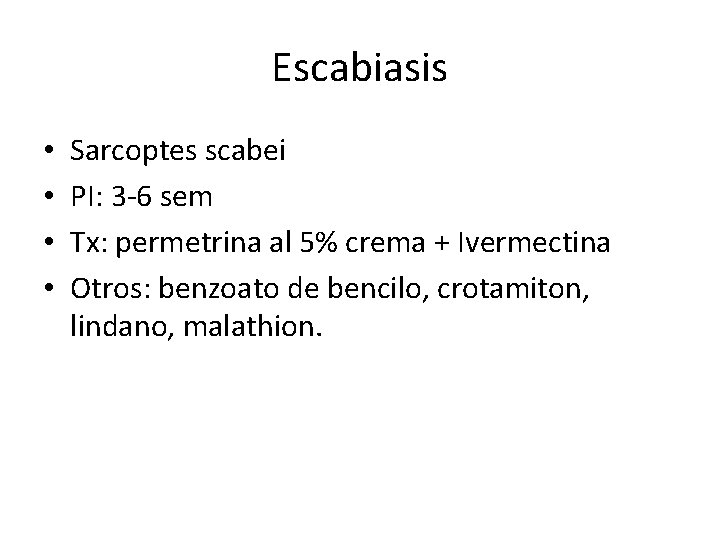 Escabiasis

• Sarcoptes scabei
• PI: 3-6 sem
• Tx: permetrina al 5% crema + Ivermectina
• Otros: benzoato de bencilo, crotamiton, lindano, malathion.